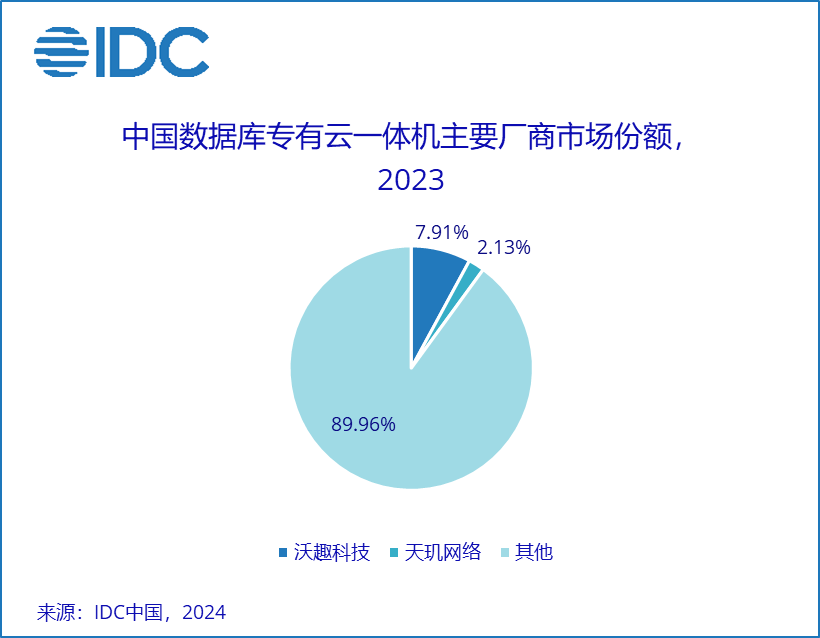 IDC

中国数据库专有云一体机主要厂商市场份额，2023

7.91%
2.13%
89.96%

沃趣科技 天玑网络 其他

来源：IDC中国，2024